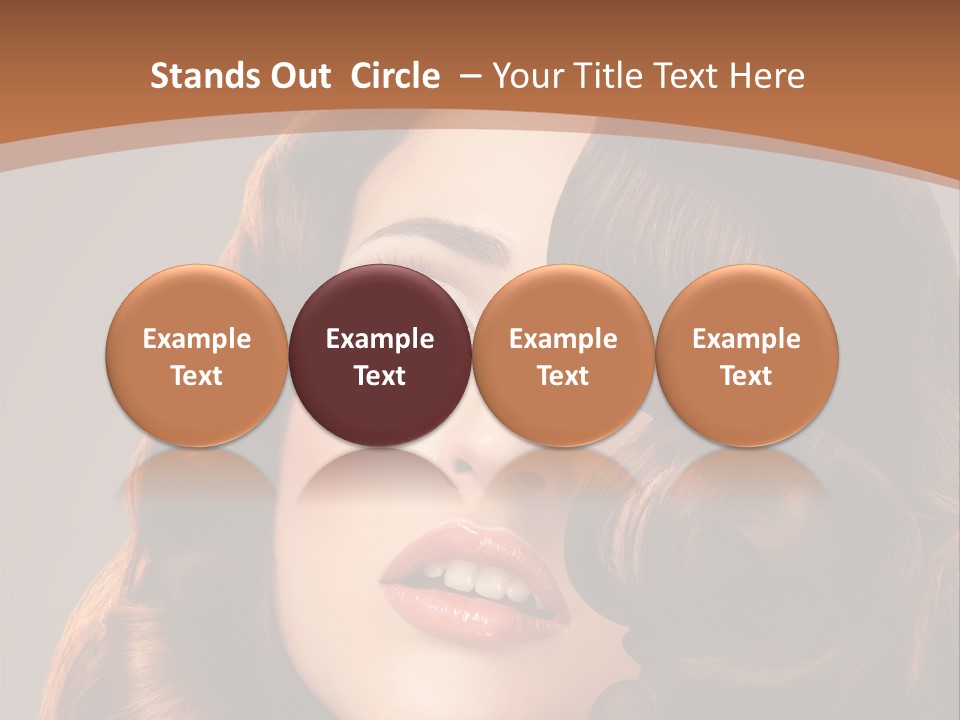 Stands Out Circle – Your Title Text Here

Example Text

Example Text

Example Text

Example Text